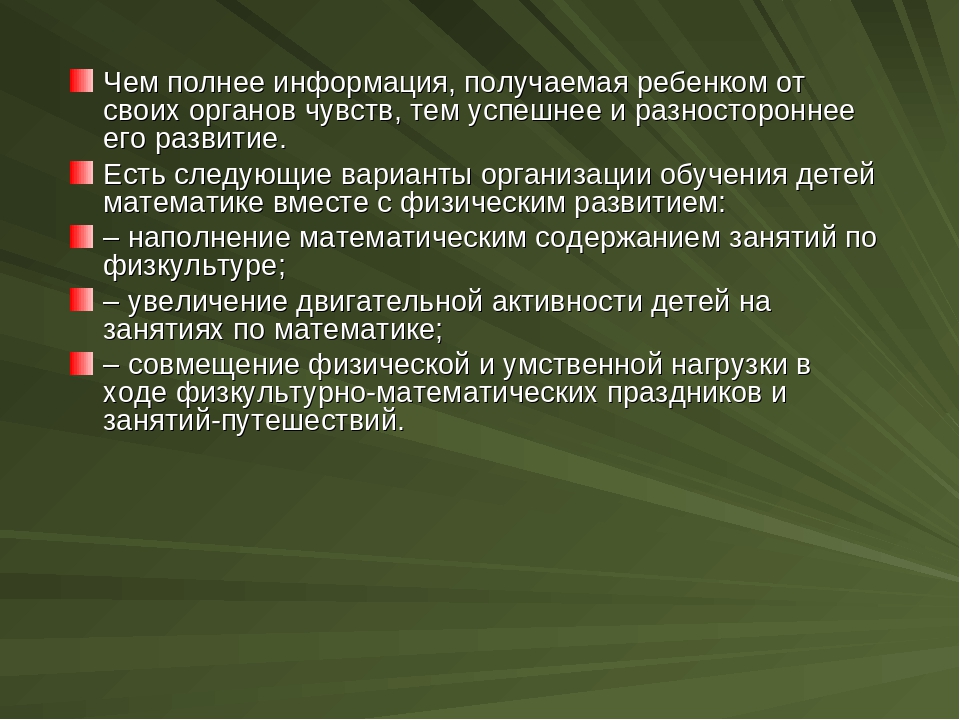 Чем полнее информация, получаемая ребенком от своих органов чувств, тем успешнее и разностороннее его развитие.

Есть следующие варианты организации обучения детей математике вместе с физическим развитием:

– наполнение математическим содержанием занятий по физкультуре;

– увеличение двигательной активности детей на занятиях по математике;

– совмещение физической и умственной нагрузки в ходе физкультурно-математических праздников и занятий-путешествий.